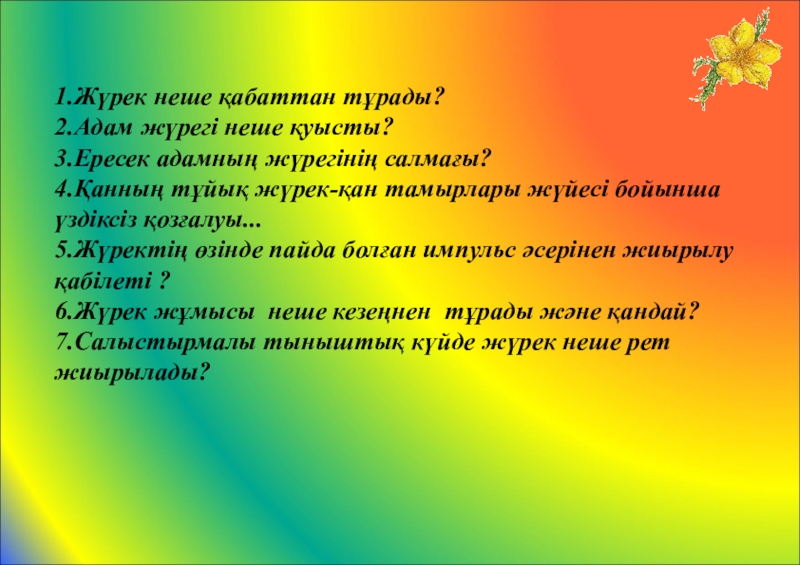 1.Жүрек неше қабаттан тұрады?
2.Адам жүрегі неше қуысты?
3.Ересек адамның жүрегінің салмағы?
4.Қанның тұйық жүрек-қан тамырлары жүйесі бойынша үздіксіз қозғалуы...
5.Жүректің өзінде пайда болған импульс әсерінен жиырылу қабілеті ?
6.Жүрек жұмысы неше кезеңнен тұрады және қандай?
7.Салыстырмалы тыныштық күйде жүрек неше рет жиырылады?